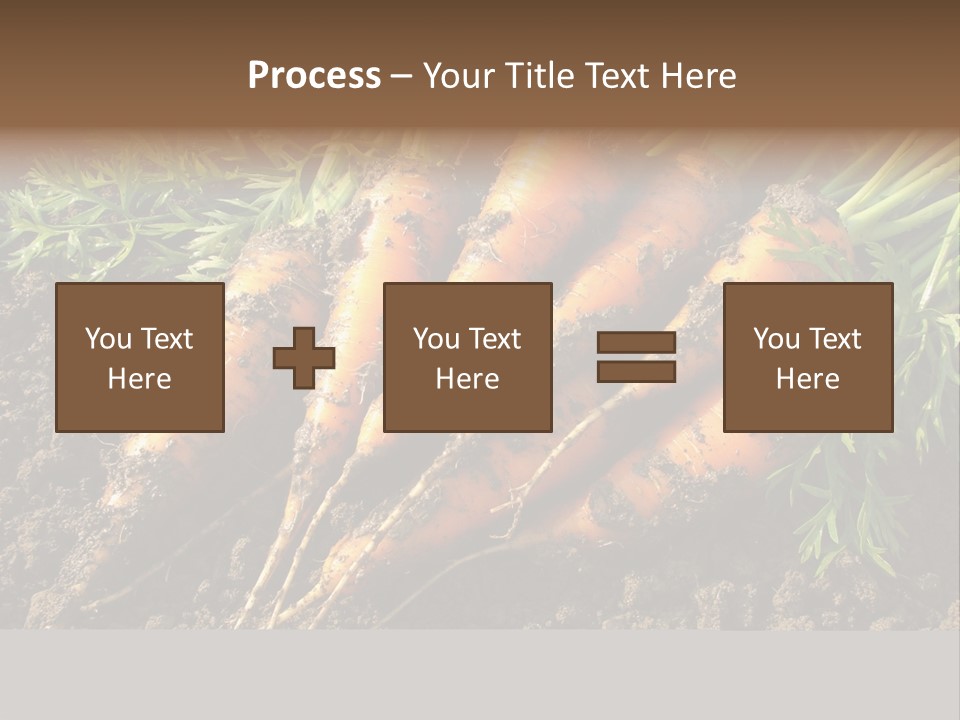 Process – Your Title Text Here

You Text Here

You Text Here

You Text Here